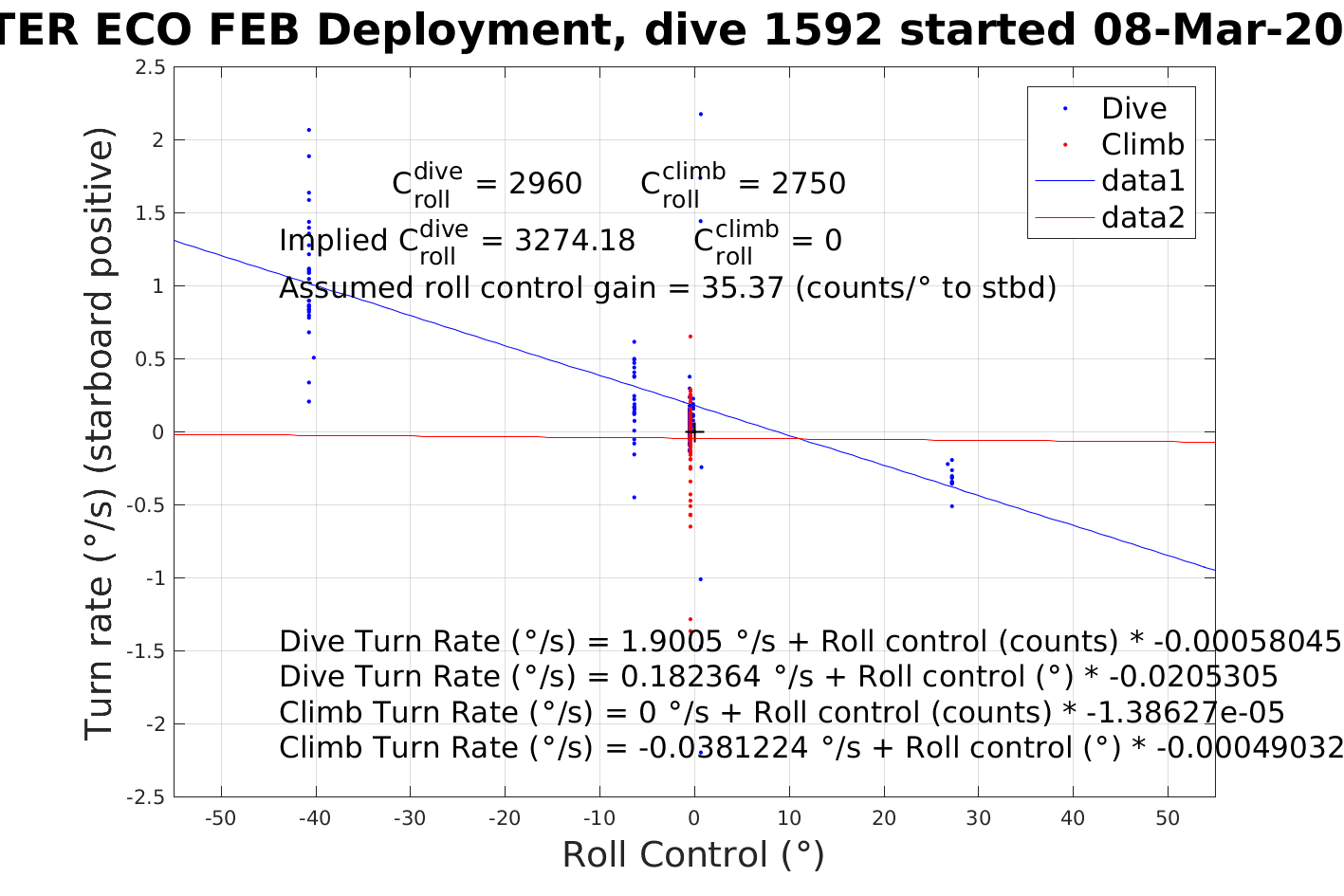 TER ECO FEB Deployment, dive 1592 started 08-Mar-20

Dive
Climb
data1
data2

$C_{roll}^{dive}$ = 2960 $C_{roll}^{climb}$ = 2750
Implied $C_{roll}^{dive}$ = 3274.18 $C_{roll}^{climb}$ = 0
Assumed roll control gain = 35.37 (counts/° to stbd)

Dive Turn Rate (°/s) = 1.9005 °/s + Roll control (counts) * -0.00058045
Dive Turn Rate (°/s) = 0.182364 °/s + Roll control (°) * -0.0205305
Climb Turn Rate (°/s) = 0 °/s + Roll control (counts) * -1.38627e-05
Climb Turn Rate (°/s) = -0.0381224 °/s + Roll control (°) * -0.00049032

Turn rate (°/s) (starboard positive)
2.5
2
1.5
1
0.5
0
-0.5
-1
-1.5
-2
-2.5

-50 -40 -30 -20 -10 0 10 20 30 40 50
Roll Control (°)